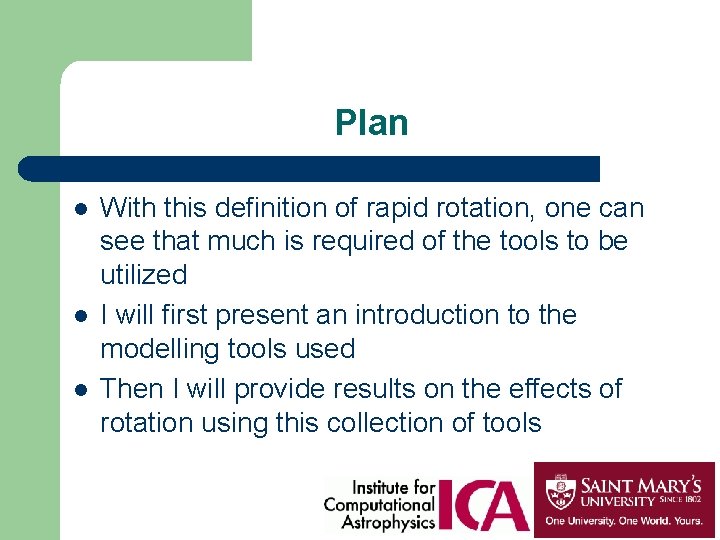 Plan

- With this definition of rapid rotation, one can see that much is required of the tools to be utilized
- I will first present an introduction to the modelling tools used
- Then I will provide results on the effects of rotation using this collection of tools

Institute for Computational Astrophysics ICA

SAINT MARY'S UNIVERSITY SINCE 1802
One University. One World. Yours.